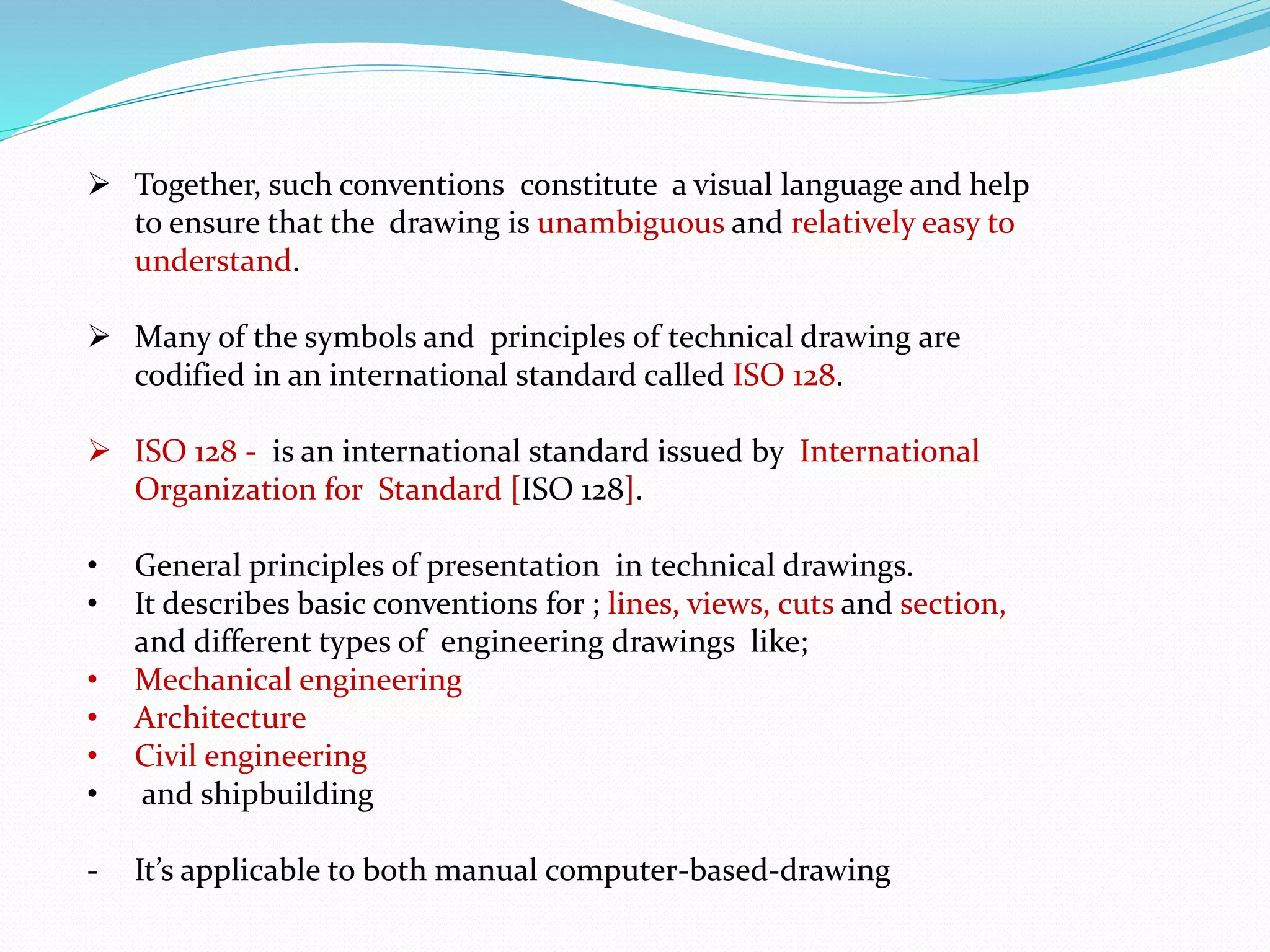 ➢ Together, such conventions constitute a visual language and help to ensure that the drawing is unambiguous and relatively easy to understand.

➢ Many of the symbols and principles of technical drawing are codified in an international standard called ISO 128.

➢ ISO 128 - is an international standard issued by International Organization for Standard [ISO 128].

• General principles of presentation in technical drawings.
• It describes basic conventions for ; lines, views, cuts and section, and different types of engineering drawings like;
• Mechanical engineering
• Architecture
• Civil engineering
• and shipbuilding

- It's applicable to both manual computer-based-drawing